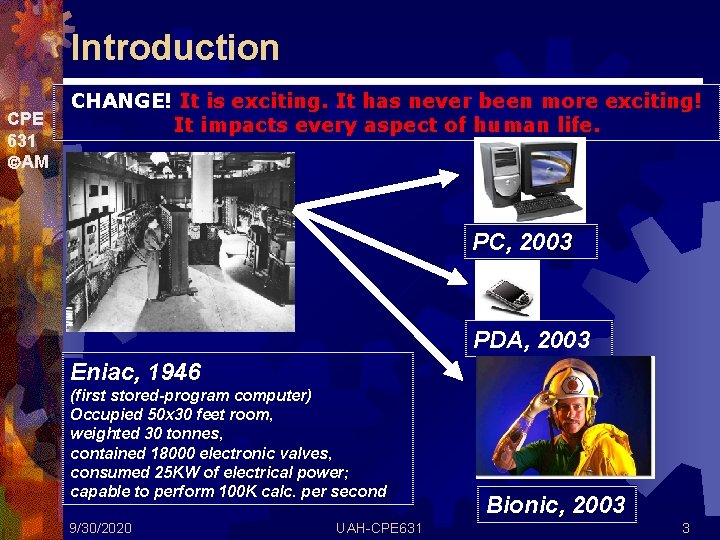 Introduction

CPE 631 ©AM

CHANGE! It is exciting. It has never been more exciting! It impacts every aspect of human life.

PC, 2003

PDA, 2003

Eniac, 1946
(first stored-program computer)
Occupied 50x30 feet room,
weighted 30 tonnes,
contained 18000 electronic valves,
consumed 25KW of electrical power;
capable to perform 100K calc. per second

Bionic, 2003

9/30/2020 UAH-CPE631 3